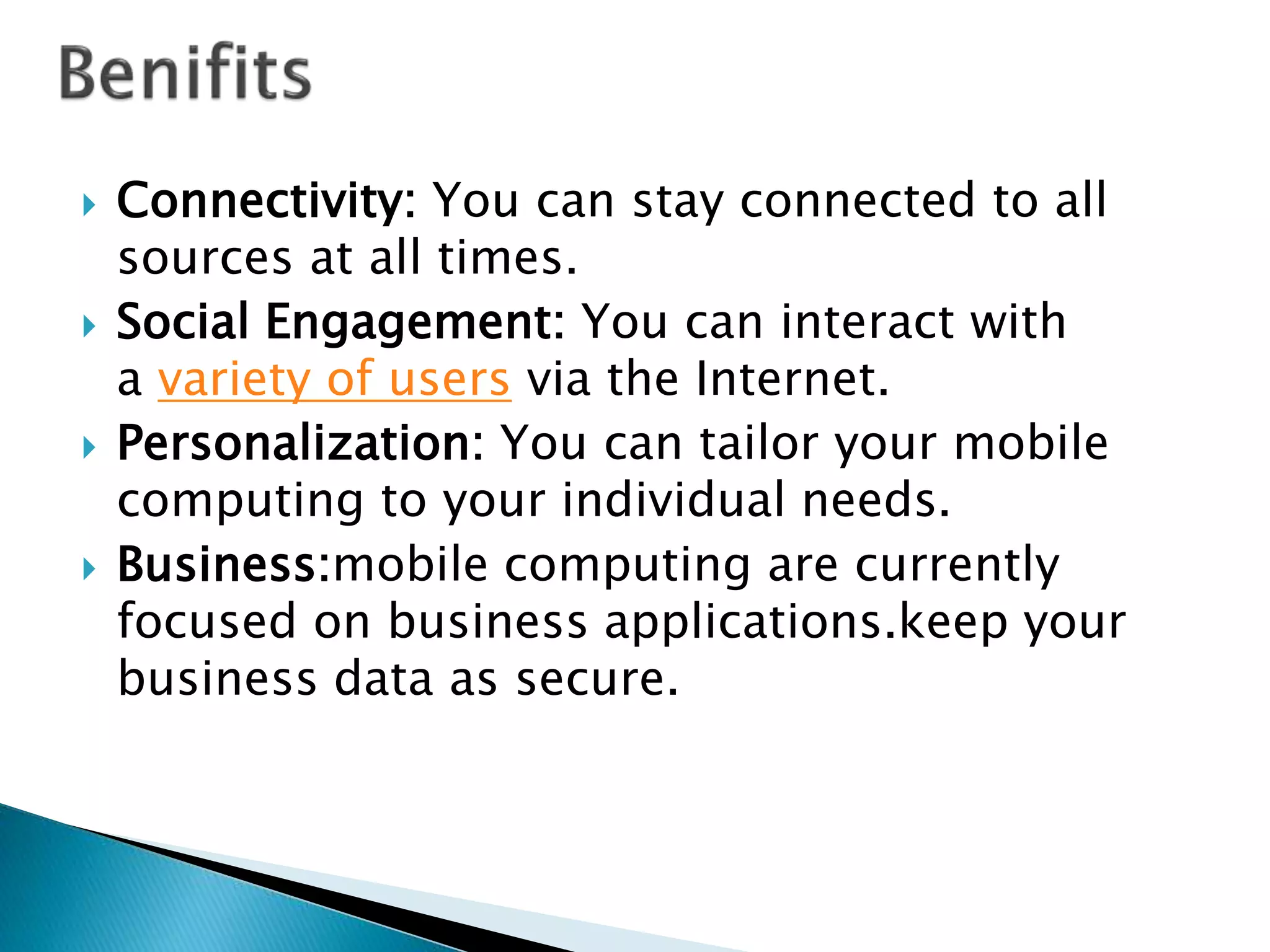 Benifits

Connectivity: You can stay connected to all sources at all times.

Social Engagement: You can interact with a variety of users via the Internet.

Personalization: You can tailor your mobile computing to your individual needs.

Business:mobile computing are currently focused on business applications.keep your business data as secure.